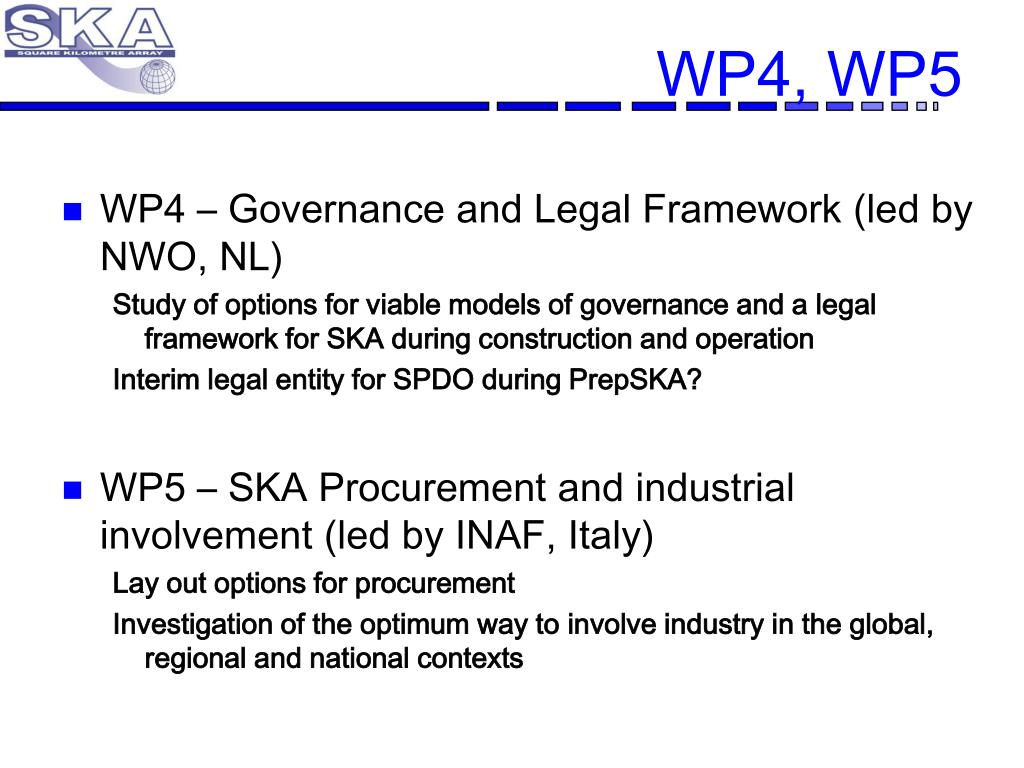 SKA
SQUARE KILOMETRE ARRAY

WP4, WP5

WP4 – Governance and Legal Framework (led by NWO, NL)

Study of options for viable models of governance and a legal framework for SKA during construction and operation

Interim legal entity for SPDO during PrepSKA?

WP5 – SKA Procurement and industrial involvement (led by INAF, Italy)

Lay out options for procurement

Investigation of the optimum way to involve industry in the global, regional and national contexts